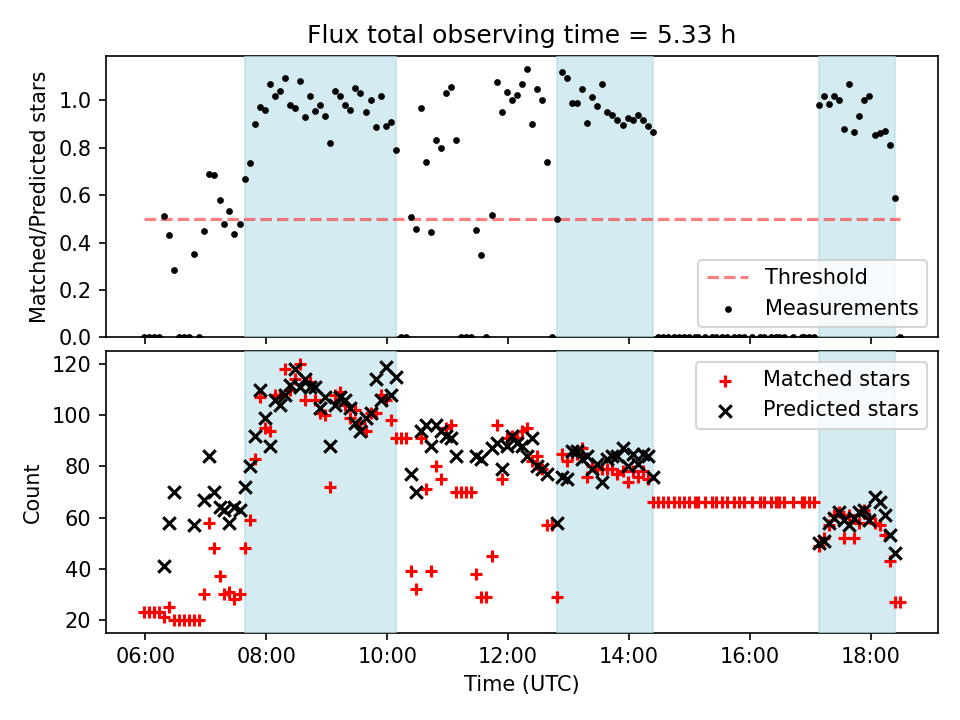 Flux total observing time = 5.33 h

Matched/Predicted stars

1.0
0.8
0.6
0.4
0.2
0.0

Threshold
Measurements

Count

120
100
80
60
40
20

Matched stars
Predicted stars

06:00 08:00 10:00 12:00 14:00 16:00 18:00

Time (UTC)